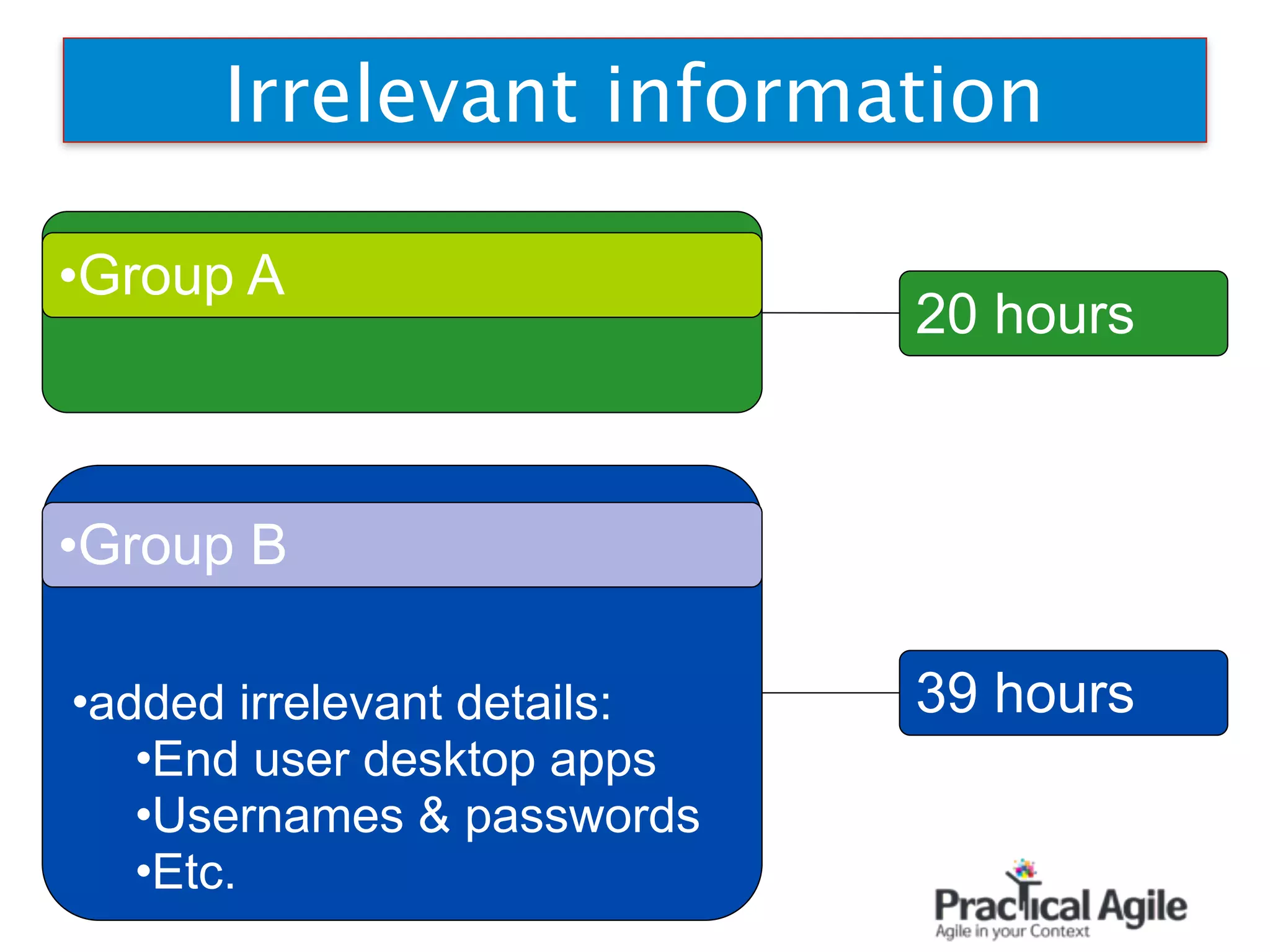 Irrelevant information

•Group A

20 hours

•Group B

•added irrelevant details:
•End user desktop apps
•Usernames & passwords
•Etc.

39 hours

Practical Agile
Agile in your Context